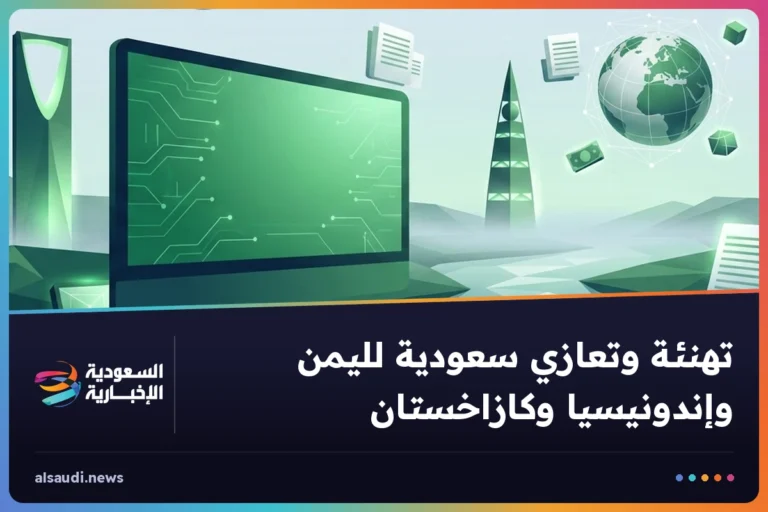 تهنئة وتعازي سعودية لليمن وإندونيسيا وكازاخستان

السعودية الإخبارية

alsaudi.news